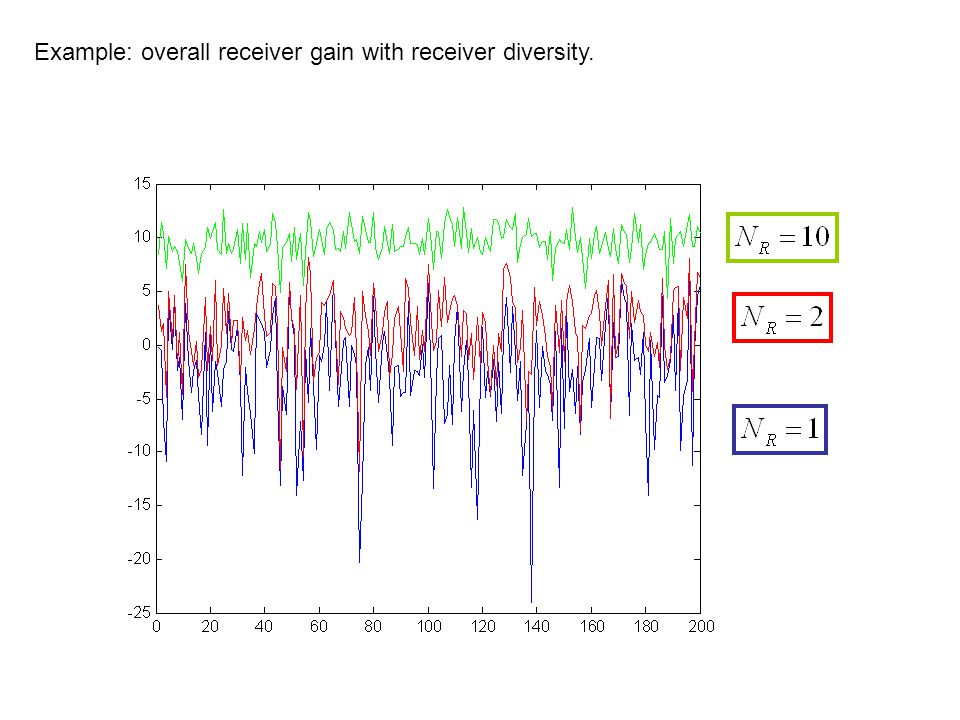 Example: overall receiver gain with receiver diversity.

15
10
5
0
-5
-10
-15
-20
-25

0 20 40 60 80 100 120 140 160 180 200

$N_R = 10$

$N_R = 2$

$N_R = 1$